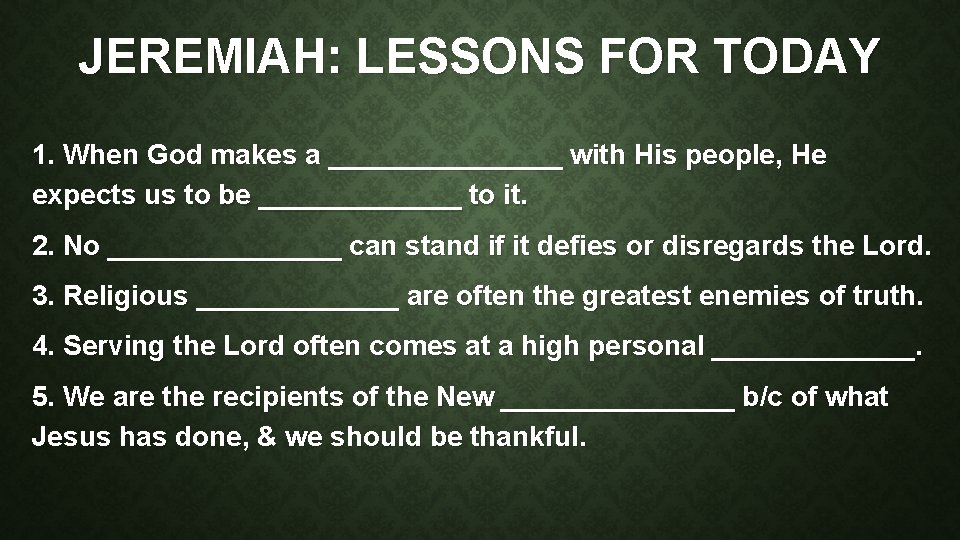 JEREMIAH: LESSONS FOR TODAY

1. When God makes a _______________ with His people, He expects us to be _____________ to it.

2. No _______________ can stand if it defies or disregards the Lord.

3. Religious _____________ are often the greatest enemies of truth.

4. Serving the Lord often comes at a high personal _____________.

5. We are the recipients of the New _______________ b/c of what Jesus has done, & we should be thankful.